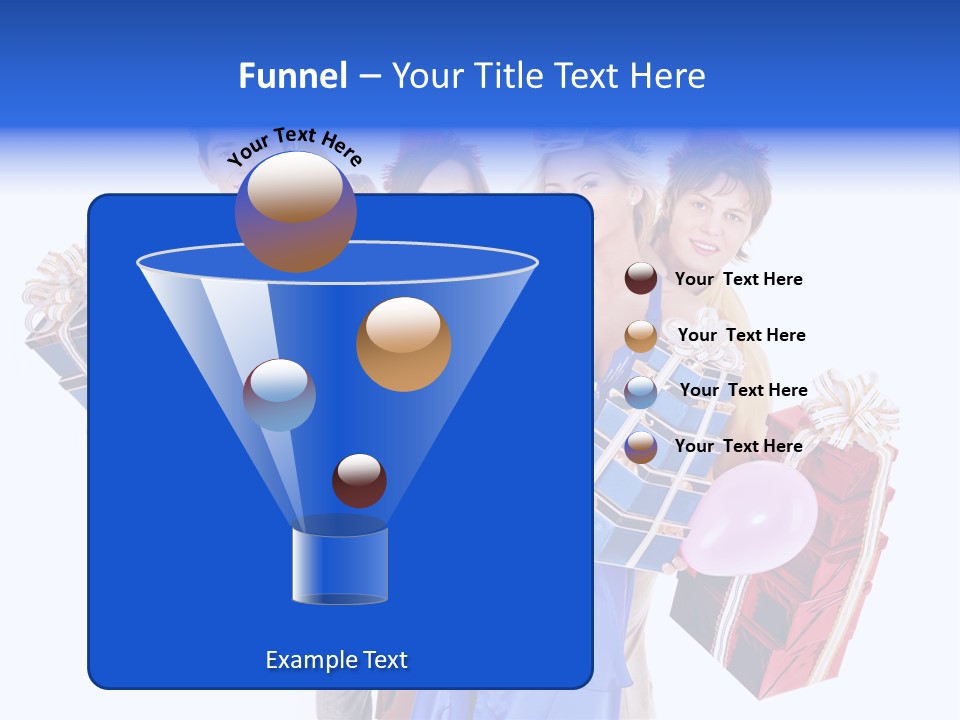 Funnel – Your Title Text Here

Your Text Here

Your Text Here

Your Text Here

Your Text Here

Your Text Here

Example Text